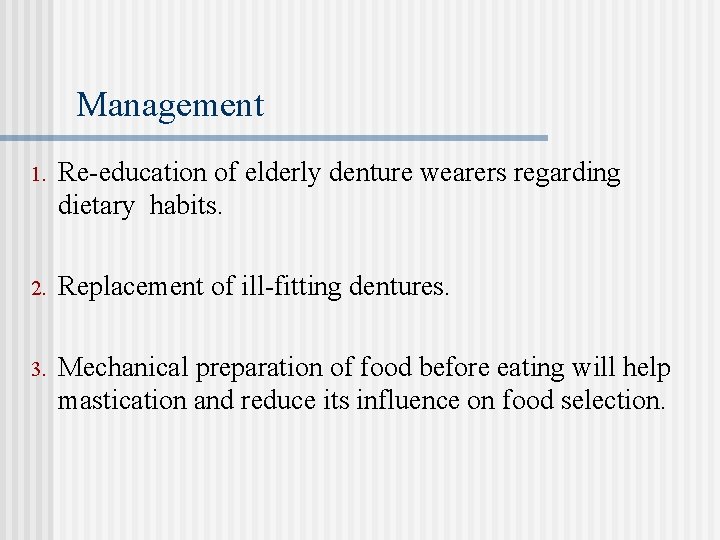 Management

1. Re-education of elderly denture wearers regarding dietary habits.

2. Replacement of ill-fitting dentures.

3. Mechanical preparation of food before eating will help mastication and reduce its influence on food selection.